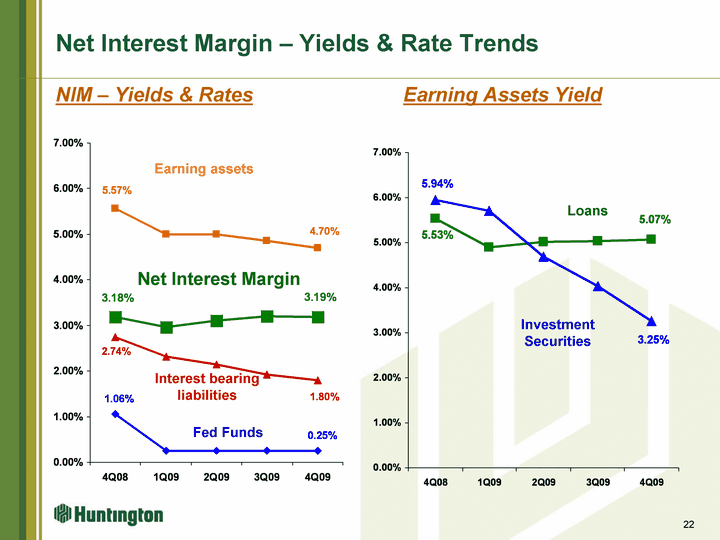 Net Interest Margin – Yields & Rate Trends

NIM – Yields & Rates

7.00%
6.00%
5.00%
4.00%
3.00%
2.00%
1.00%
0.00%

Earning assets
5.57%
4.70%
Net Interest Margin
3.18%
3.19%
2.74%
Interest bearing liabilities
1.80%
1.06%
Fed Funds
0.25%

4Q08 1Q09 2Q09 3Q09 4Q09

Earning Assets Yield

7.00%
6.00%
5.00%
4.00%
3.00%
2.00%
1.00%
0.00%

5.94%
Loans
5.07%
5.53%
Investment Securities
3.25%

4Q08 1Q09 2Q09 3Q09 4Q09

Huntington

22